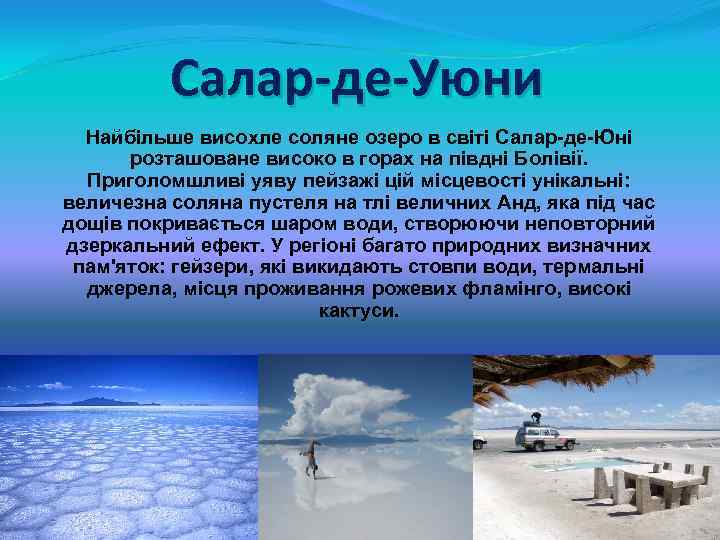 Салар-де-Уюни

Найбільше висохле соляне озеро в світі Салар-де-Юні розташоване високо в горах на півдні Болівії. Приголомшливі уяву пейзажі цій місцевості унікальні: величезна соляна пустеля на тлі величних Анд, яка під час дощів покривається шаром води, створюючи неповторний дзеркальний ефект. У регіоні багато природних визначних пам'яток: гейзери, які викидають стовпи води, термальні джерела, місця проживання рожевих фламінго, високі кактуси.